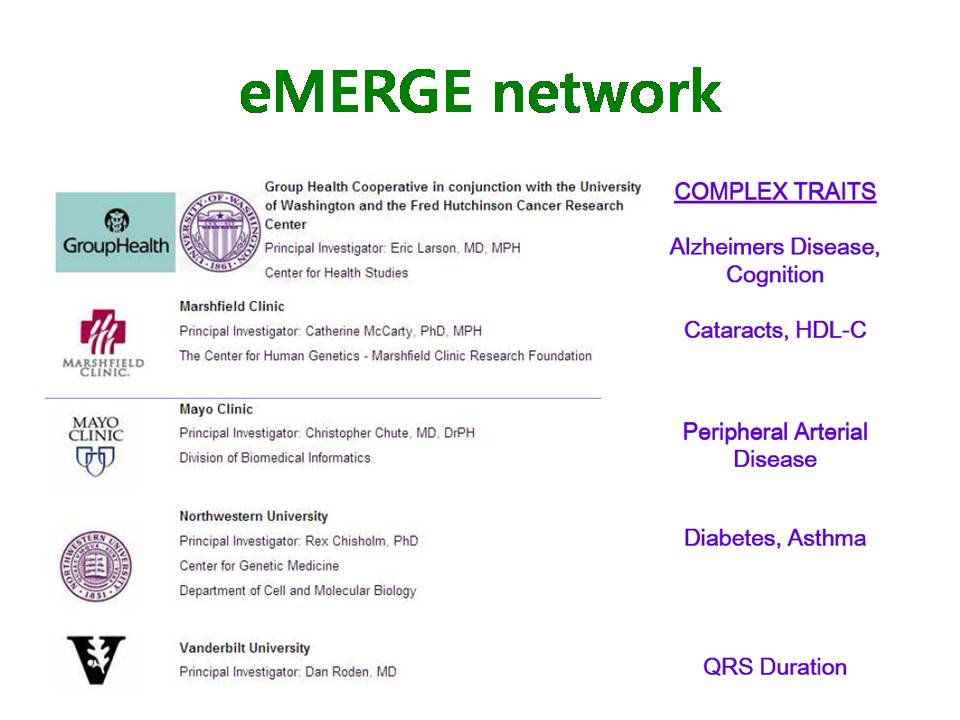 eMERGE network

GroupHealth

UNIVERSITY OF WASHINGTON 1861

Group Health Cooperative in conjunction with the University of Washington and the Fred Hutchinson Cancer Research Center

Principal Investigator: Eric Larson, MD, MPH

Center for Health Studies

MARSHFIELD CLINIC.

Marshfield Clinic

Principal Investigator: Catherine McCarty, PhD, MPH

The Center for Human Genetics - Marshfield Clinic Research Foundation

MAYO CLINIC

Mayo Clinic

Principal Investigator: Christopher Chute, MD, DrPH

Division of Biomedical Informatics

NORTHWESTERN UNIVERSITY 1851

Northwestern University

Principal Investigator: Rex Chisholm, PhD

Center for Genetic Medicine

Department of Cell and Molecular Biology

Vanderbilt University

Principal Investigator: Dan Roden, MD

COMPLEX TRAITS

Alzheimers Disease, Cognition

Cataracts, HDL-C

Peripheral Arterial Disease

Diabetes, Asthma

QRS Duration